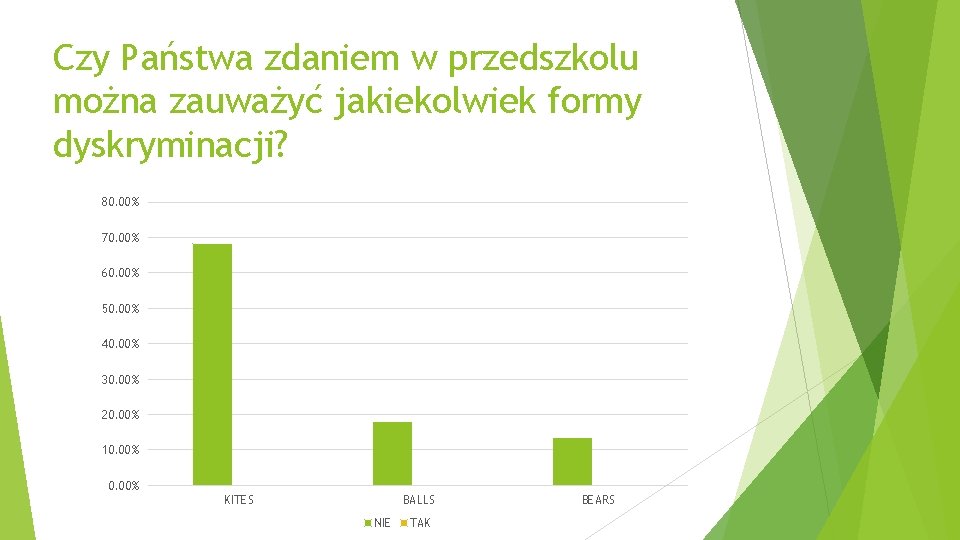 Czy Państwa zdaniem w przedszkolu można zauważyć jakiekolwiek formy dyskryminacji?

80.00%
70.00%
60.00%
50.00%
40.00%
30.00%
20.00%
10.00%
0.00%

KITES
BALLS
BEARS

NIE TAK